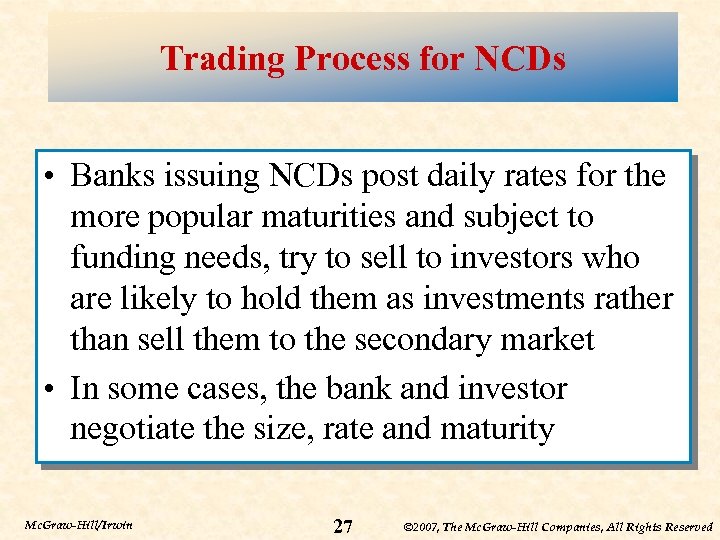 Trading Process for NCDs

• Banks issuing NCDs post daily rates for the more popular maturities and subject to funding needs, try to sell to investors who are likely to hold them as investments rather than sell them to the secondary market

• In some cases, the bank and investor negotiate the size, rate and maturity

McGraw-Hill/Irwin

27

©2007, The McGraw-Hill Companies, All Rights Reserved